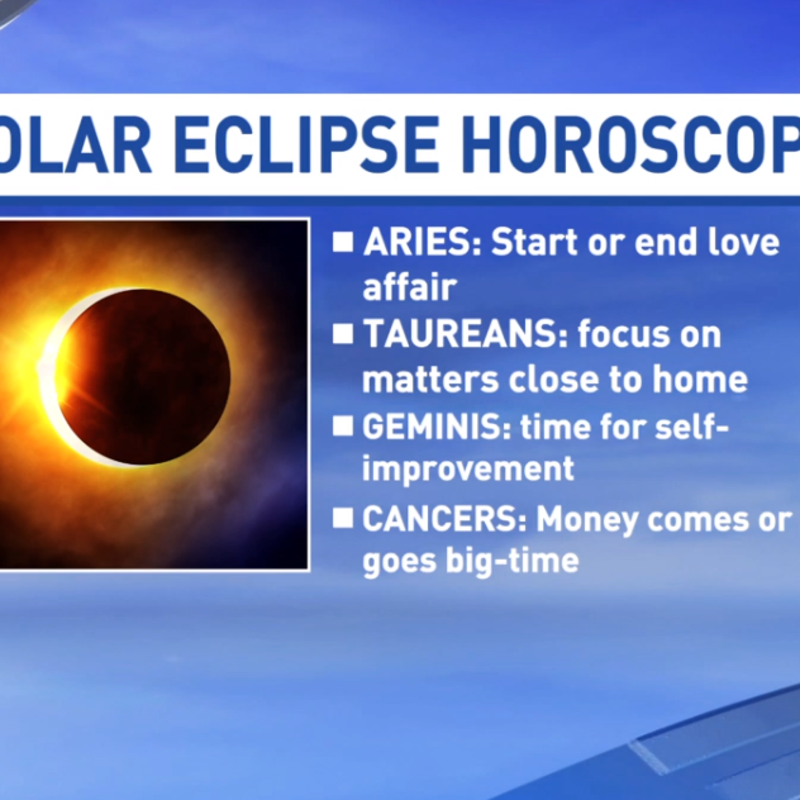 OLAR ECLIPSE HOROSCOP

■ ARIES: Start or end love affair
■ TAUREANS: focus on matters close to home
■ GEMINIS: time for self-improvement
■ CANCERS: Money comes or goes big-time